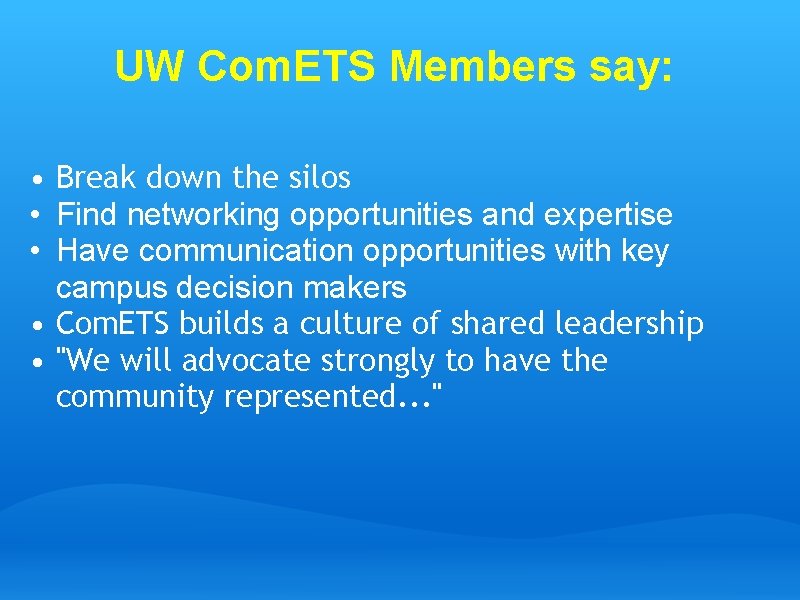 UW ComETS Members say:

• Break down the silos
• Find networking opportunities and expertise
• Have communication opportunities with key campus decision makers
• ComETS builds a culture of shared leadership
• "We will advocate strongly to have the community represented..."